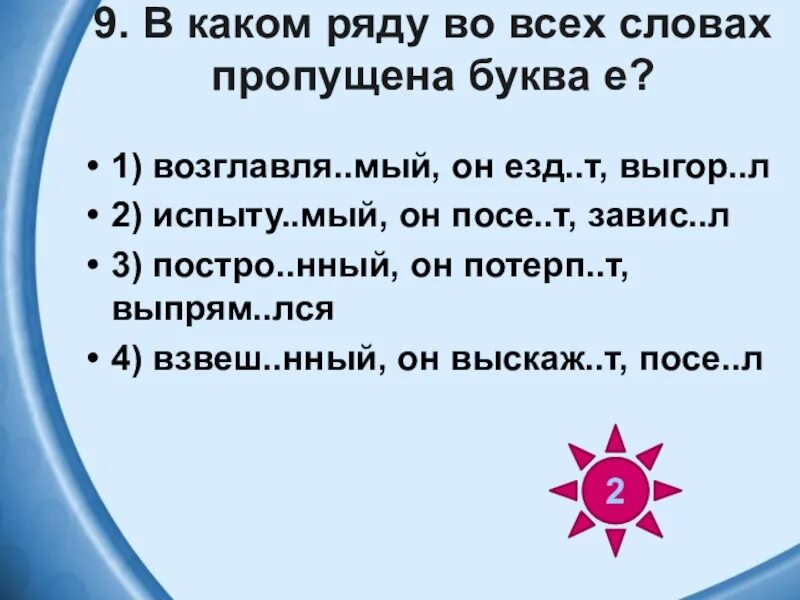 9. В каком ряду во всех словах пропущена буква е?

• 1) возглавля..мый, он езд..т, выгор..л
• 2) испыту..мый, он посе..т, завис..л
• 3) постро..нный, он потерп..т, выпрям..лся
• 4) взвеш..нный, он выскаж..т, посе..л

2